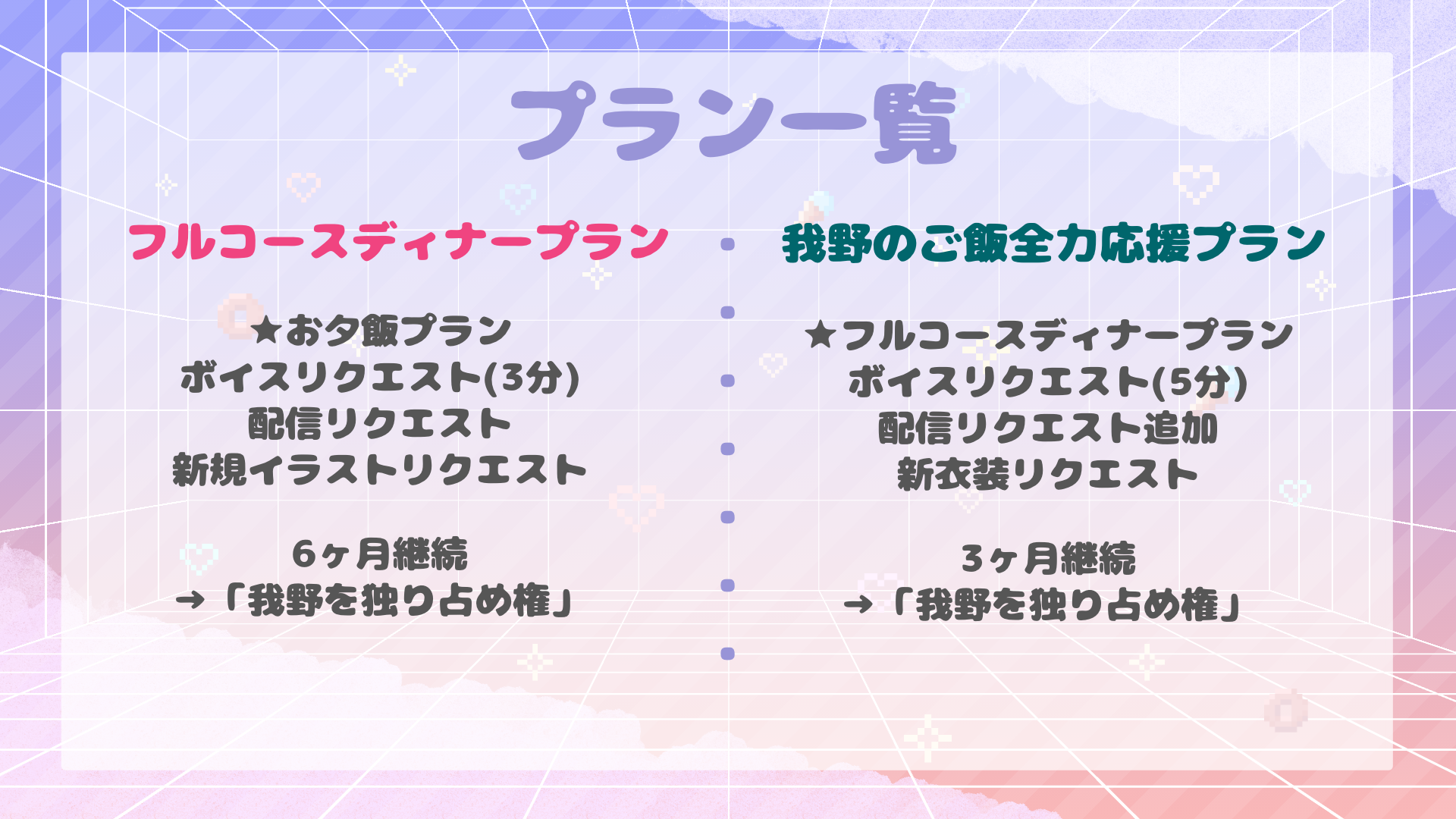 プラン一覧

フルコースディナープラン

★お夕飯プラン
ボイスリクエスト(3分)
配信リクエスト
新規イラストリクエスト

6ヶ月継続
→「我野を独り占め権」

我野のご飯全力応援プラン

★フルコースディナープラン
ボイスリクエスト(5分)
配信リクエスト追加
新衣装リクエスト

3ヶ月継続
→「我野を独り占め権」